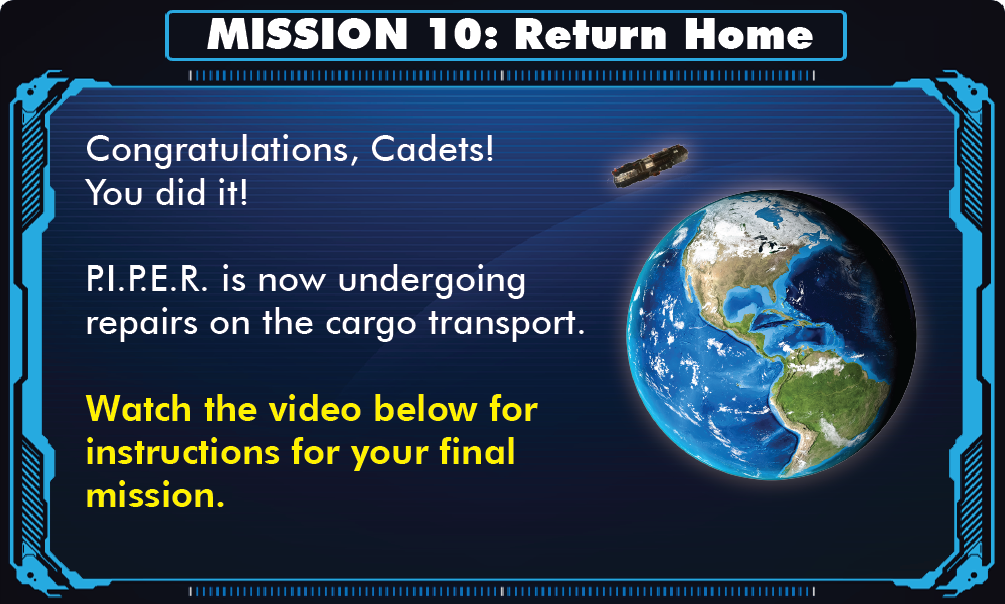 MISSION 10: Return Home

Congratulations, Cadets!
You did it!

P.I.P.E.R. is now undergoing repairs on the cargo transport.

Watch the video below for instructions for your final mission.